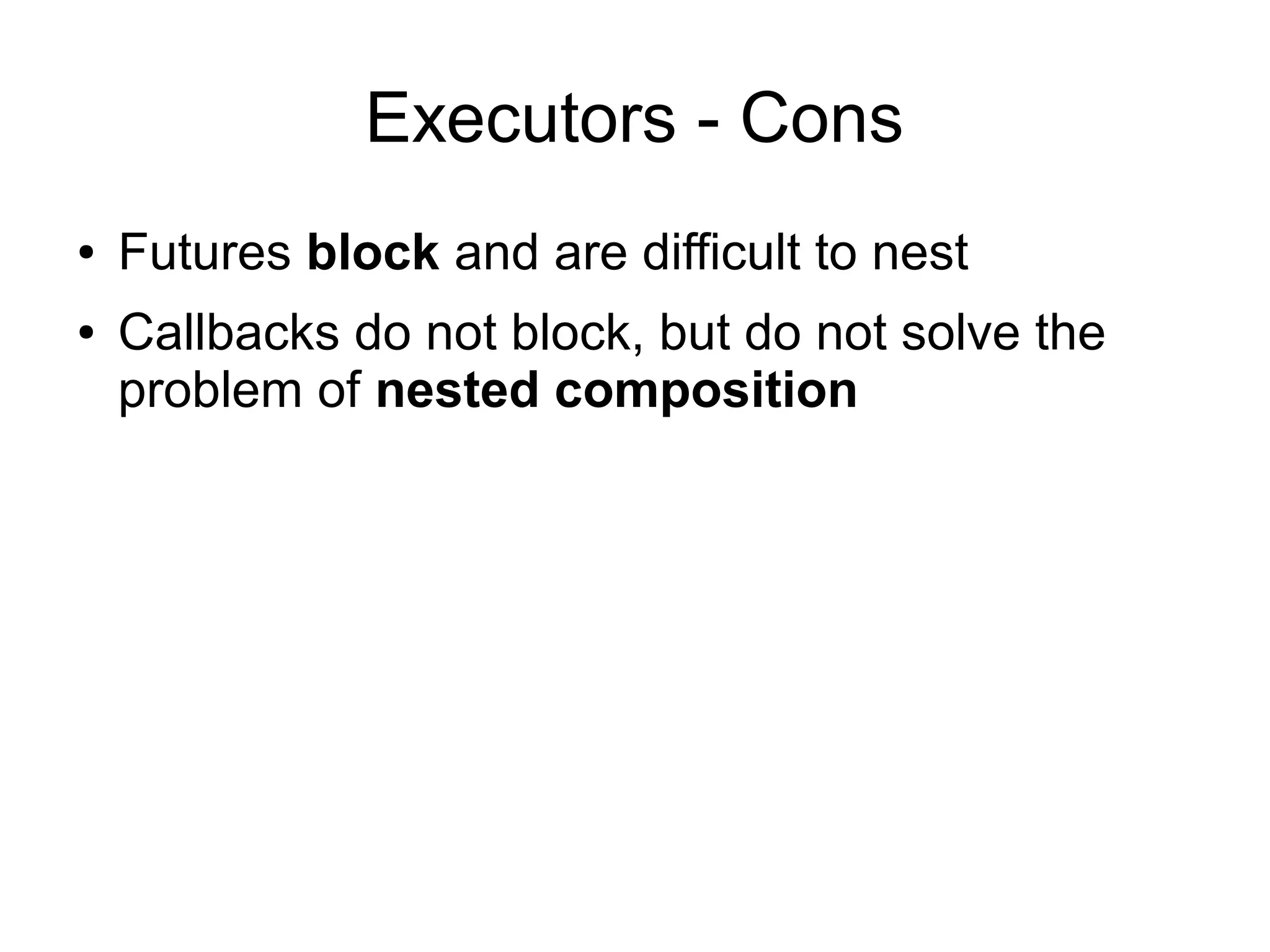 Executors - Cons

• Futures block and are difficult to nest

• Callbacks do not block, but do not solve the problem of nested composition